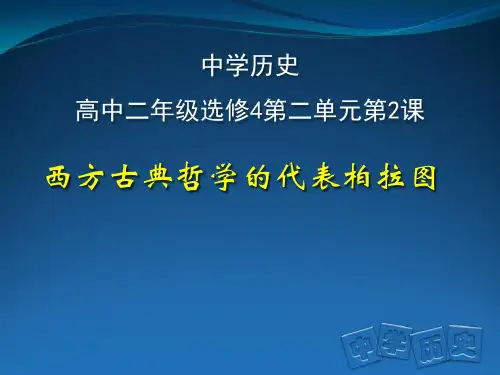 中学历史

高中二年级选修4第二单元第2课

西方古典哲学的代表柏拉图

中学历史